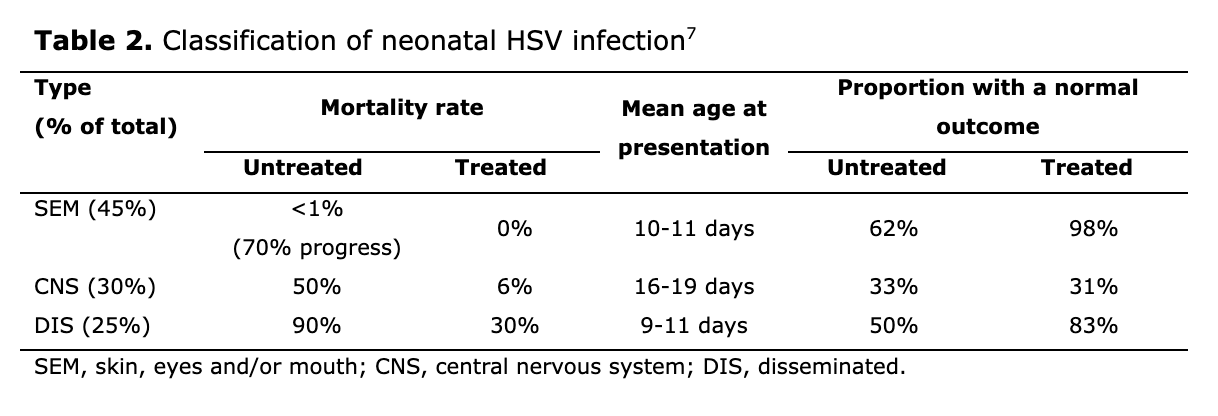 **Table 2.** Classification of neonatal HSV infection$^7$

| Type (% of total) | Mortality rate: Untreated | Mortality rate: Treated | Mean age at presentation | Proportion with a normal outcome: Untreated | Proportion with a normal outcome: Treated |
|---|---|---|---|---|---|
| SEM (45%) | <1% (70% progress) | 0% | 10-11 days | 62% | 98% |
| CNS (30%) | 50% | 6% | 16-19 days | 33% | 31% |
| DIS (25%) | 90% | 30% | 9-11 days | 50% | 83% |

SEM, skin, eyes and/or mouth; CNS, central nervous system; DIS, disseminated.